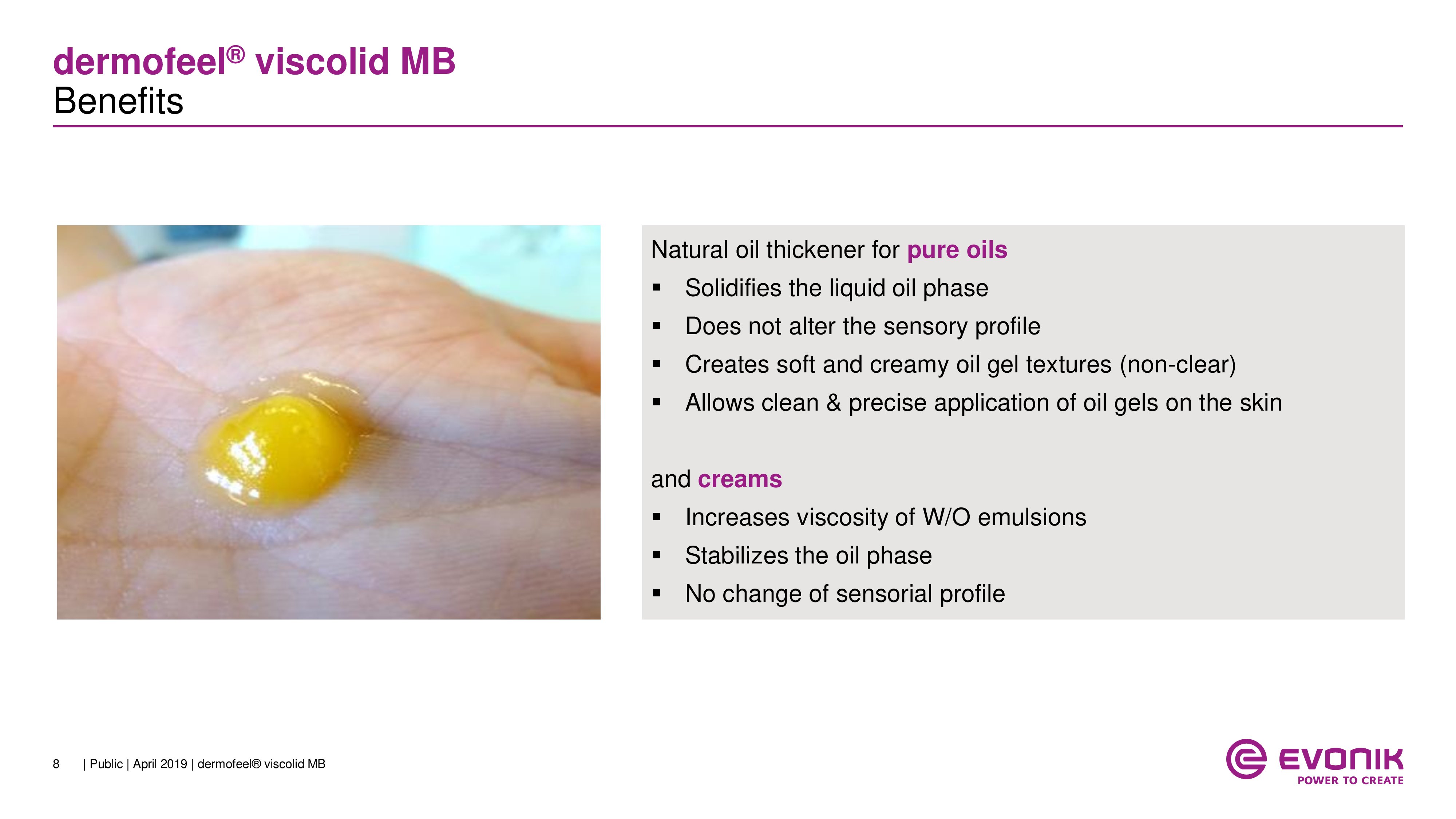 dermofeel® viscolid MB
Benefits

Natural oil thickener for pure oils
▪ Solidifies the liquid oil phase
▪ Does not alter the sensory profile
▪ Creates soft and creamy oil gel textures (non-clear)
▪ Allows clean & precise application of oil gels on the skin

and creams
▪ Increases viscosity of W/O emulsions
▪ Stabilizes the oil phase
▪ No change of sensorial profile

8 | Public | April 2019 | dermofeel® viscolid MB

EVONIK
POWER TO CREATE